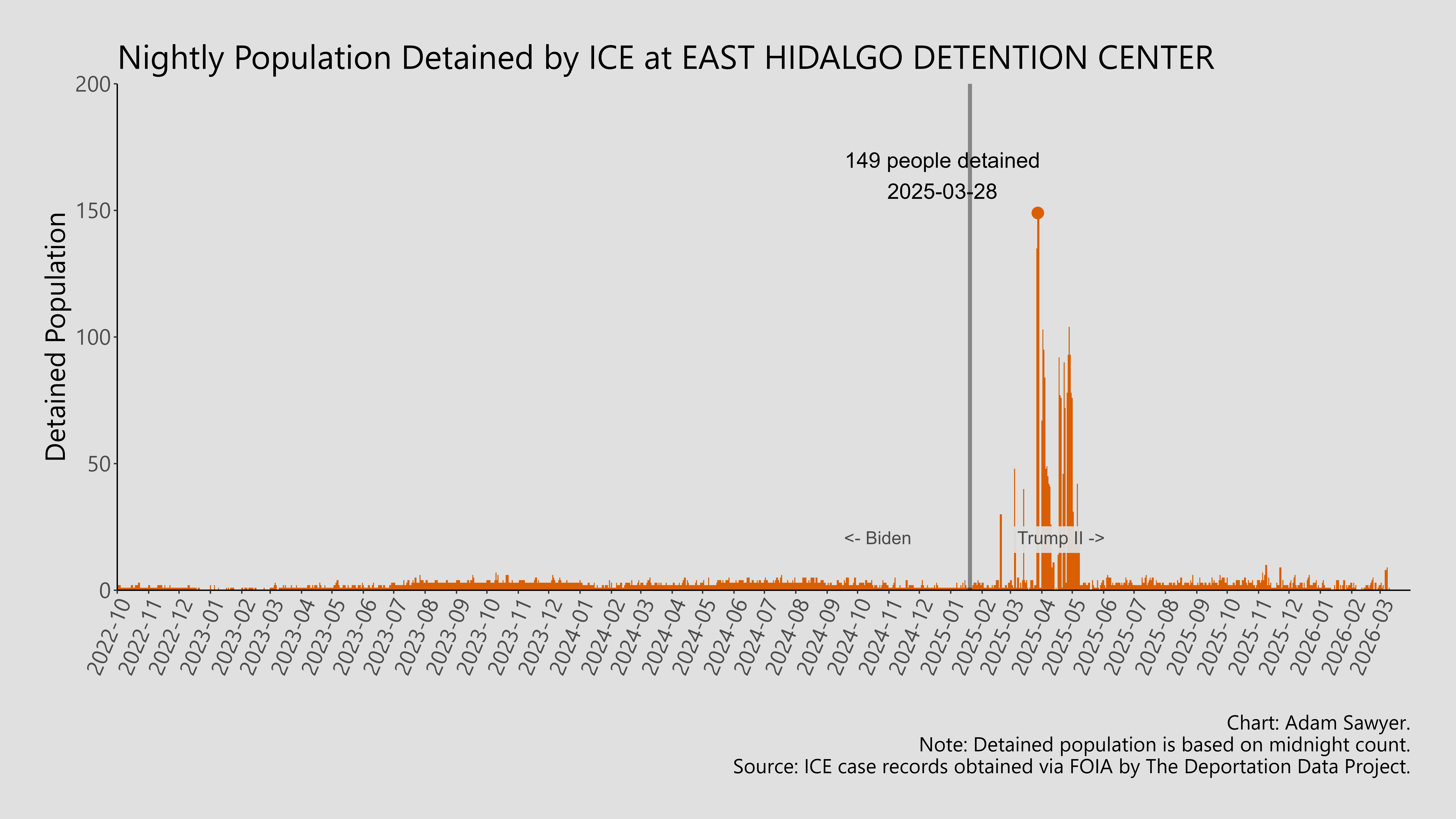 Nightly Population Detained by ICE at EAST HIDALGO DETENTION CENTER

Detained Population

200
150
100
50
0

149 people detained
2025-03-28

<- Biden
Trump II ->

2022-10
2022-11
2022-12
2023-01
2023-02
2023-03
2023-04
2023-05
2023-06
2023-07
2023-08
2023-09
2023-10
2023-11
2023-12
2024-01
2024-02
2024-03
2024-04
2024-05
2024-06
2024-07
2024-08
2024-09
2024-10
2024-11
2024-12
2025-01
2025-02
2025-03
2025-04
2025-05
2025-06
2025-07
2025-08
2025-09
2025-10
2025-11
2025-12
2026-01
2026-02
2026-03

Chart: Adam Sawyer.
Note: Detained population is based on midnight count.
Source: ICE case records obtained via FOIA by The Deportation Data Project.